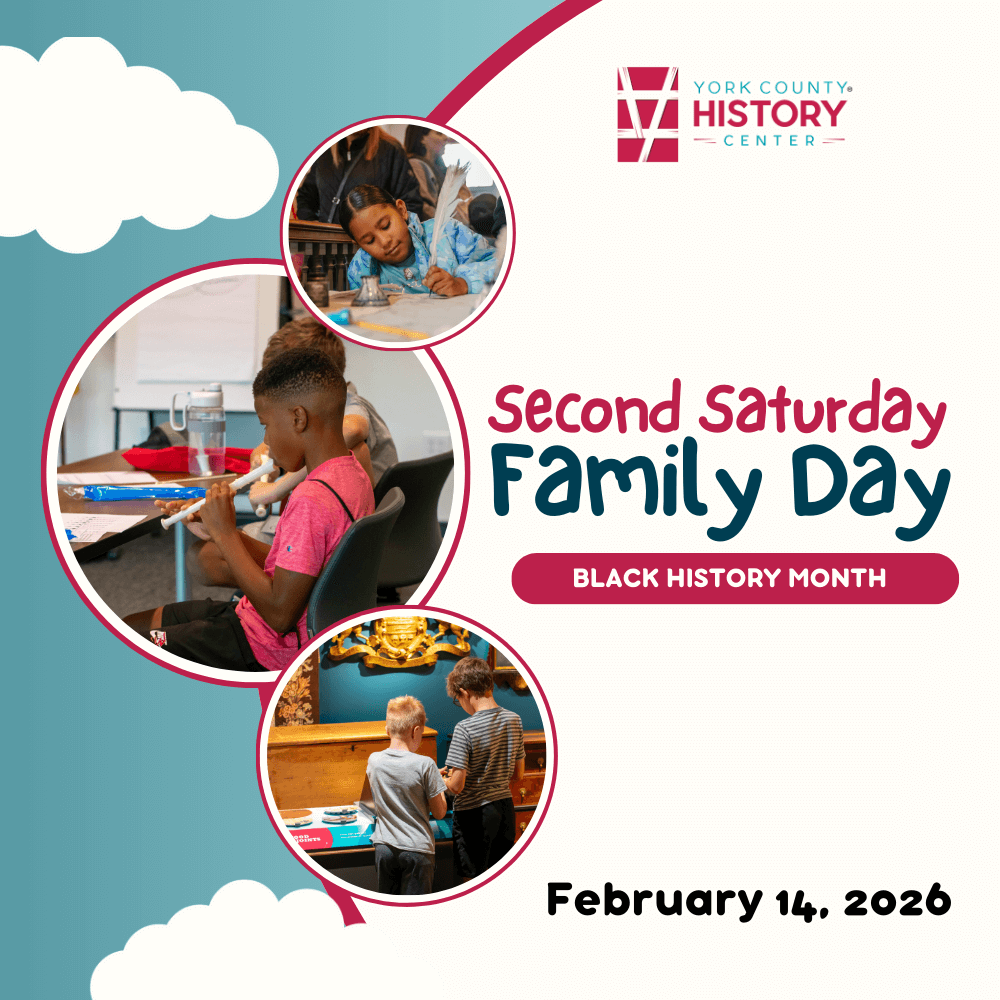 YORK COUNTY® HISTORY CENTER

Second Saturday
Family Day

BLACK HISTORY MONTH

February 14, 2026